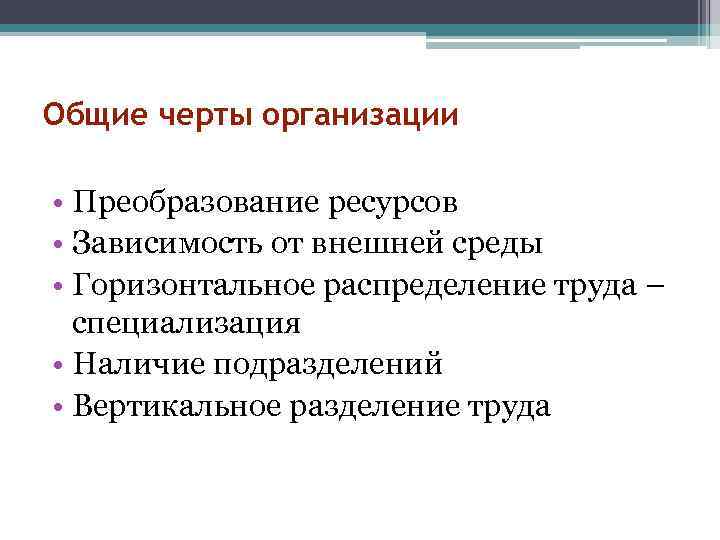 Общие черты организации

• Преобразование ресурсов
• Зависимость от внешней среды
• Горизонтальное распределение труда – специализация
• Наличие подразделений
• Вертикальное разделение труда